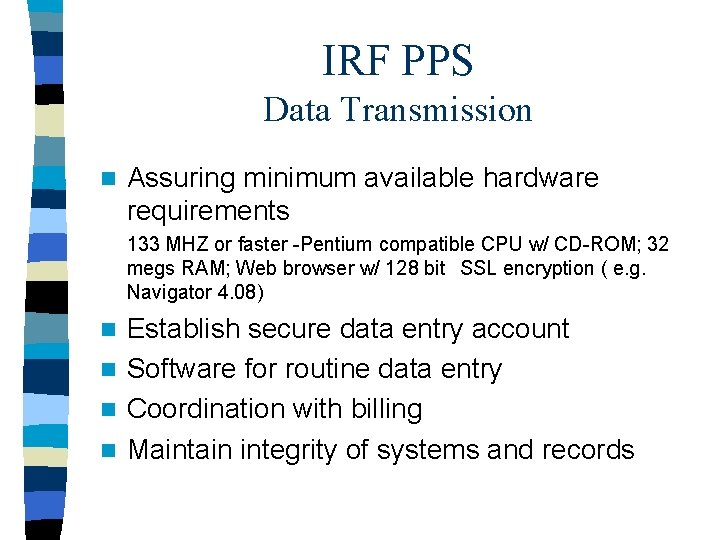 IRF PPS
Data Transmission

- Assuring minimum available hardware requirements

133 MHZ or faster -Pentium compatible CPU w/ CD-ROM; 32 megs RAM; Web browser w/ 128 bit SSL encryption ( e.g. Navigator 4.08)

- Establish secure data entry account
- Software for routine data entry
- Coordination with billing
- Maintain integrity of systems and records